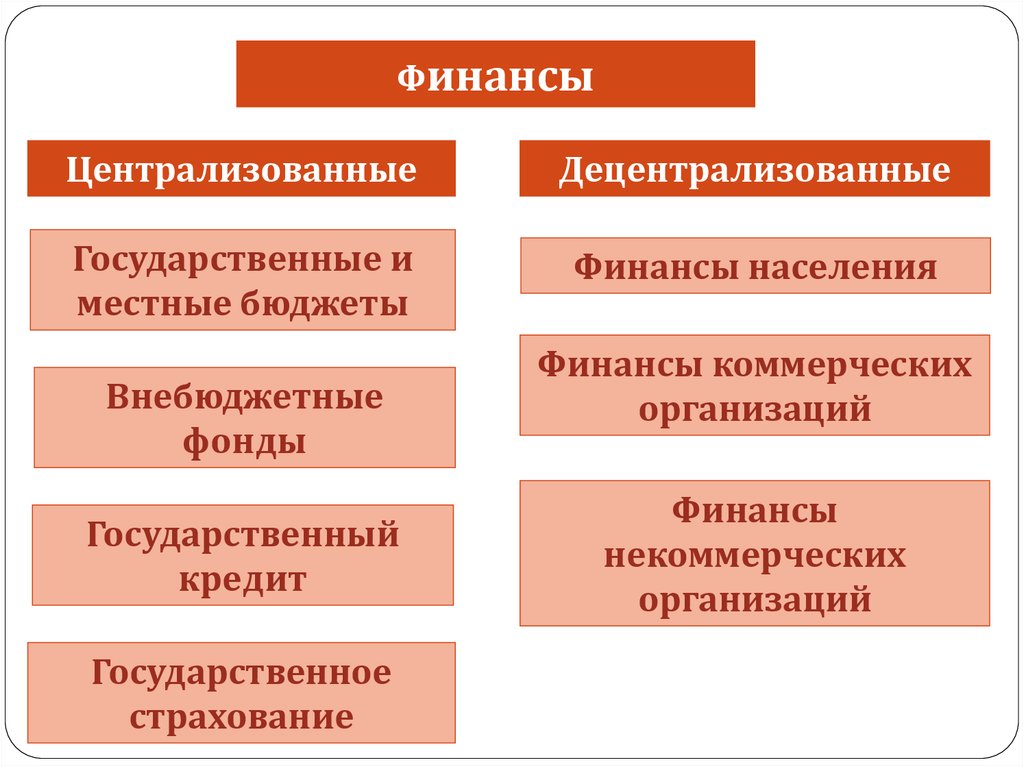 Финансы

Централизованные

Государственные и местные бюджеты

Внебюджетные фонды

Государственный кредит

Государственное страхование

Децентрализованные

Финансы населения

Финансы коммерческих организаций

Финансы некоммерческих организаций